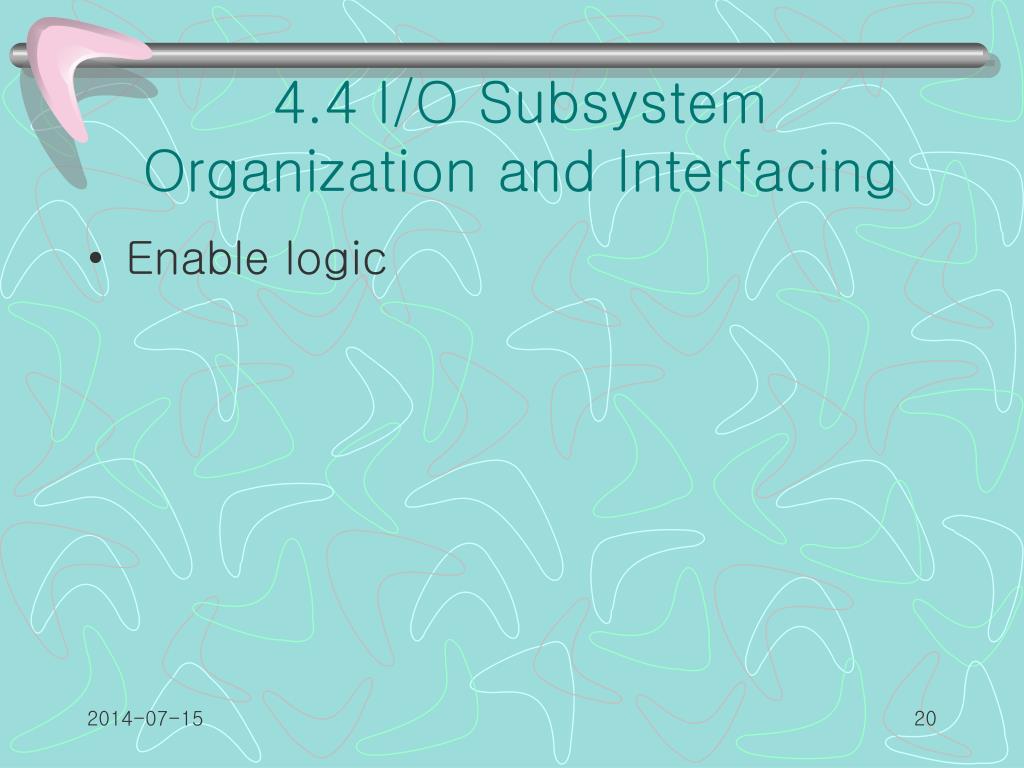 4.4 I/O Subsystem Organization and Interfacing

• Enable logic

2014-07-15

20